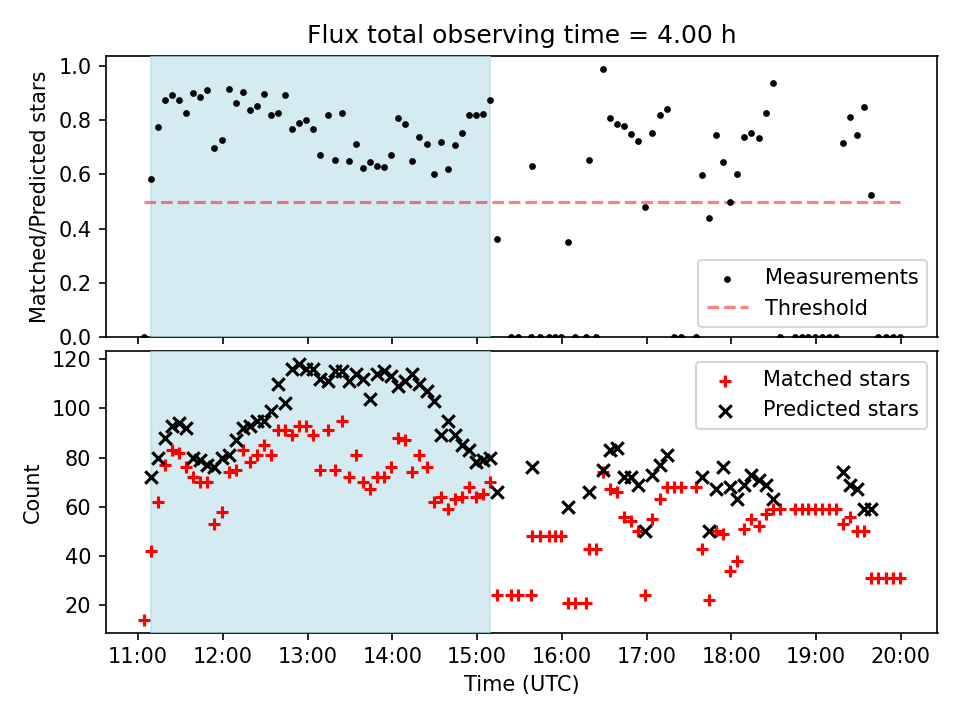 Flux total observing time = 4.00 h

Matched/Predicted stars

1.0
0.8
0.6
0.4
0.2
0.0

Measurements
Threshold

Count

120
100
80
60
40
20

Matched stars
Predicted stars

11:00 12:00 13:00 14:00 15:00 16:00 17:00 18:00 19:00 20:00

Time (UTC)